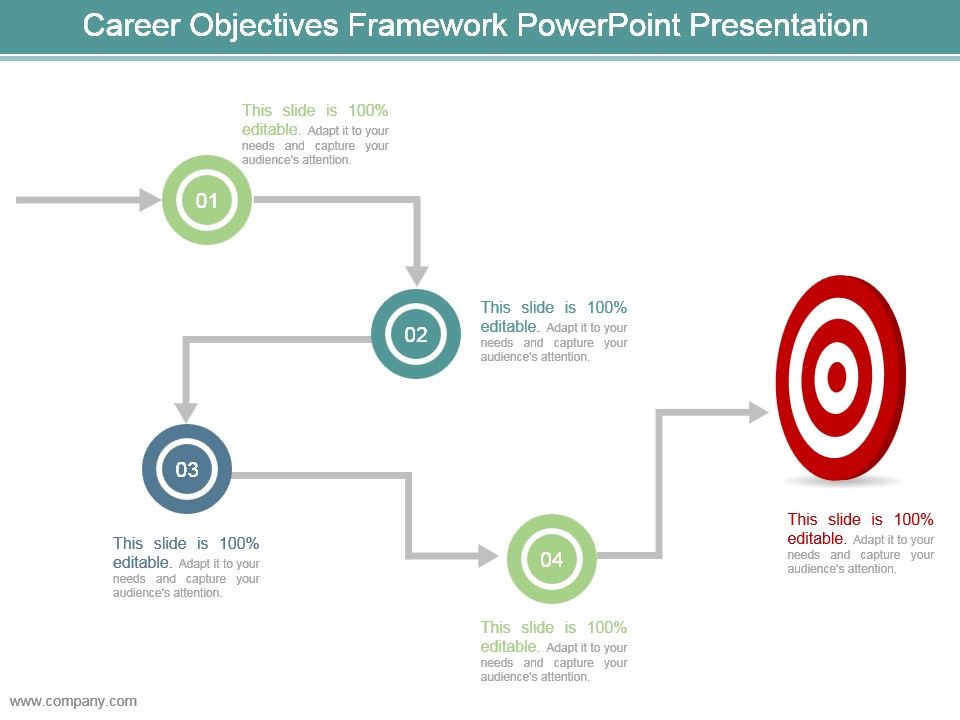 Career Objectives Framework PowerPoint Presentation

This slide is 100% editable. Adapt it to your needs and capture your audience's attention.

01

02

This slide is 100% editable. Adapt it to your needs and capture your audience's attention.

03

This slide is 100% editable. Adapt it to your needs and capture your audience's attention.

04

This slide is 100% editable. Adapt it to your needs and capture your audience's attention.

This slide is 100% editable. Adapt it to your needs and capture your audience's attention.

www.company.com